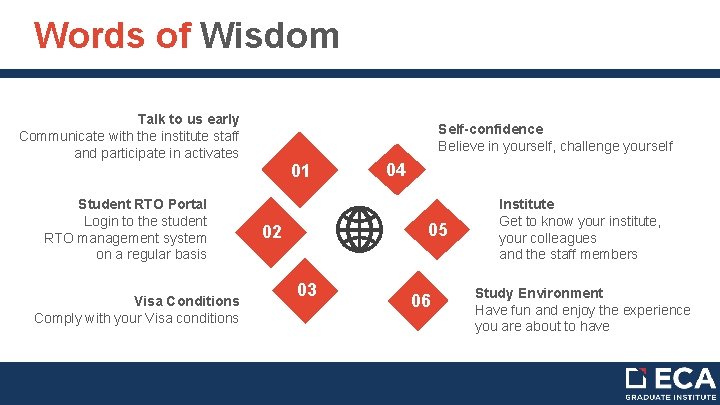 Words of Wisdom

Talk to us early
Communicate with the institute staff and participate in activates

01

Student RTO Portal
Login to the student RTO management system on a regular basis

02

Visa Conditions
Comply with your Visa conditions

03

Self-confidence
Believe in yourself, challenge yourself

04

Institute
Get to know your institute, your colleagues and the staff members

05

Study Environment
Have fun and enjoy the experience you are about to have

06

ECA
GRADUATE INSTITUTE